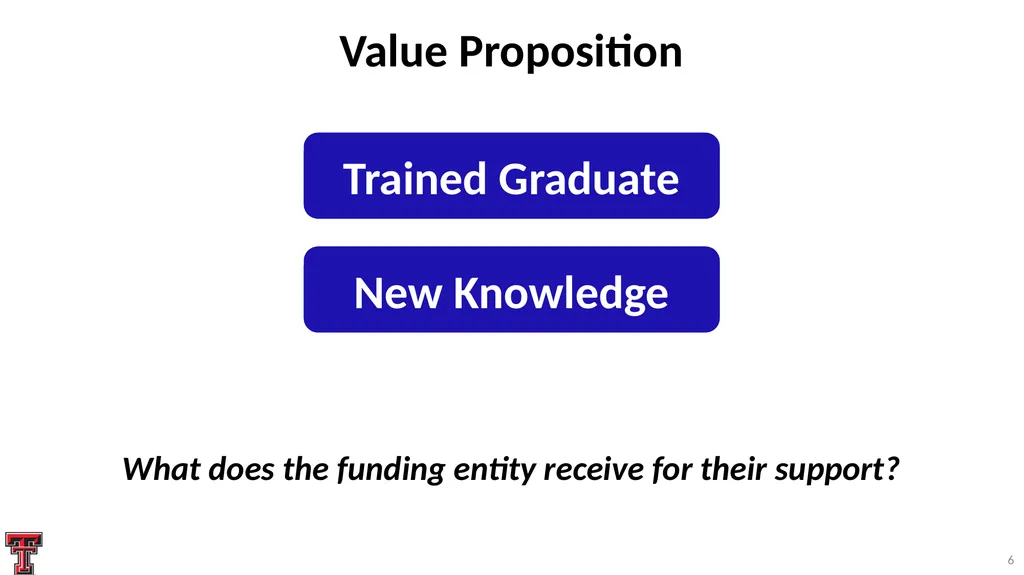 Value Proposition

Trained Graduate

New Knowledge

What does the funding entity receive for their support?

6